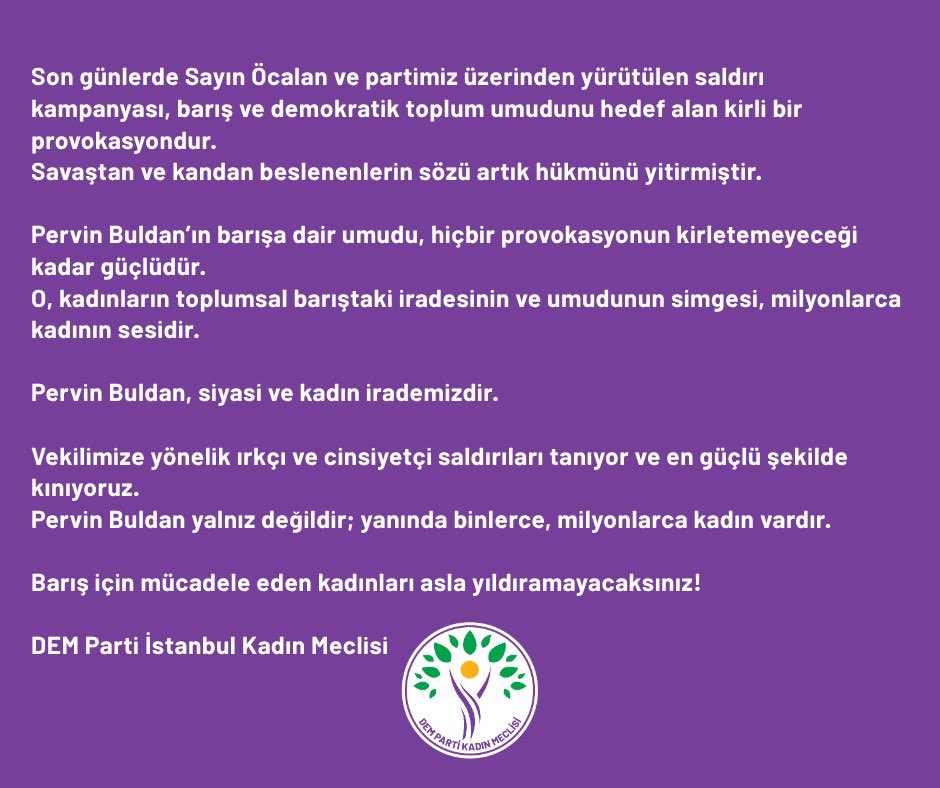 Son günlerde Sayın Öcalan ve partimiz üzerinden yürütülen saldırı kampanyası, barış ve demokratik toplum umudunu hedef alan kirli bir provokasyondur.
Savaştan ve kandan beslenenlerin sözü artık hükmünü yitirmiştir.

Pervin Buldan'ın barışa dair umudu, hiçbir provokasyonun kirletemeyeceği kadar güçlüdür.
O, kadınların toplumsal barıştaki iradesinin ve umudunun simgesi, milyonlarca kadının sesidir.

Pervin Buldan, siyasi ve kadın irademizdir.

Vekilimize yönelik ırkçı ve cinsiyetçi saldırıları tanıyor ve en güçlü şekilde kınıyoruz.
Pervin Buldan yalnız değildir; yanında binlerce, milyonlarca kadın vardır.

Barış için mücadele eden kadınları asla yıldıramayacaksınız!

DEM Parti İstanbul Kadın Meclisi

DEM PARTİ KADIN MECLİSİ